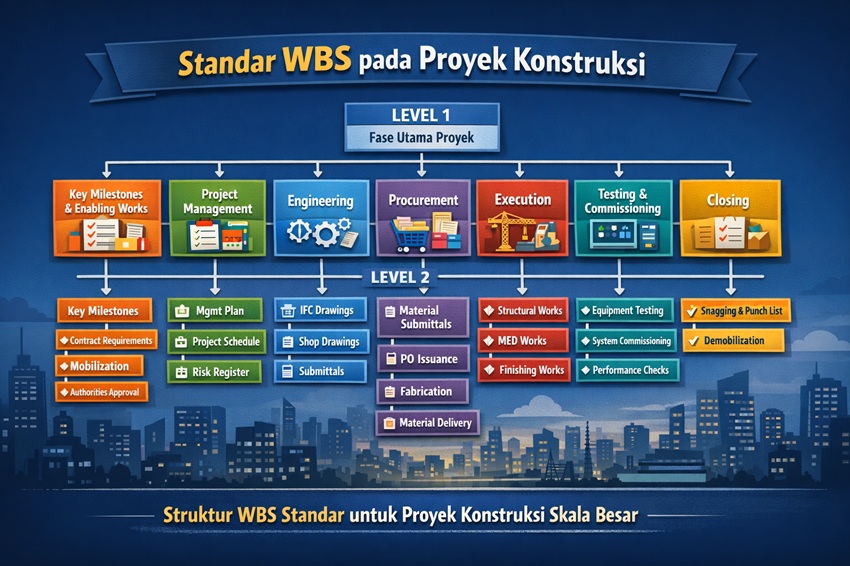 Standar WBS pada Proyek Konstruksi

LEVEL 1
Fase Utama Proyek

Key Milestones & Enabling Works

Project Management

Engineering

Procurement

Execution

Testing & Commissioning

Closing

LEVEL 2

Key Milestones
Contract Requirements
Mobilization
Authorities Approval

Mgmt Plan
Project Schedule
Risk Register

IFC Drawings
Shop Drawings
Submittals

Material Submittals
PO Issuance
Fabrication
Material Delivery

Structural Works
MED Works
Finishing Works

Equipment Testing
System Commissioning
Performance Checks

Snagging & Punch List
Demobilization

Struktur WBS Standar untuk Proyek Konstruksi Skala Besar